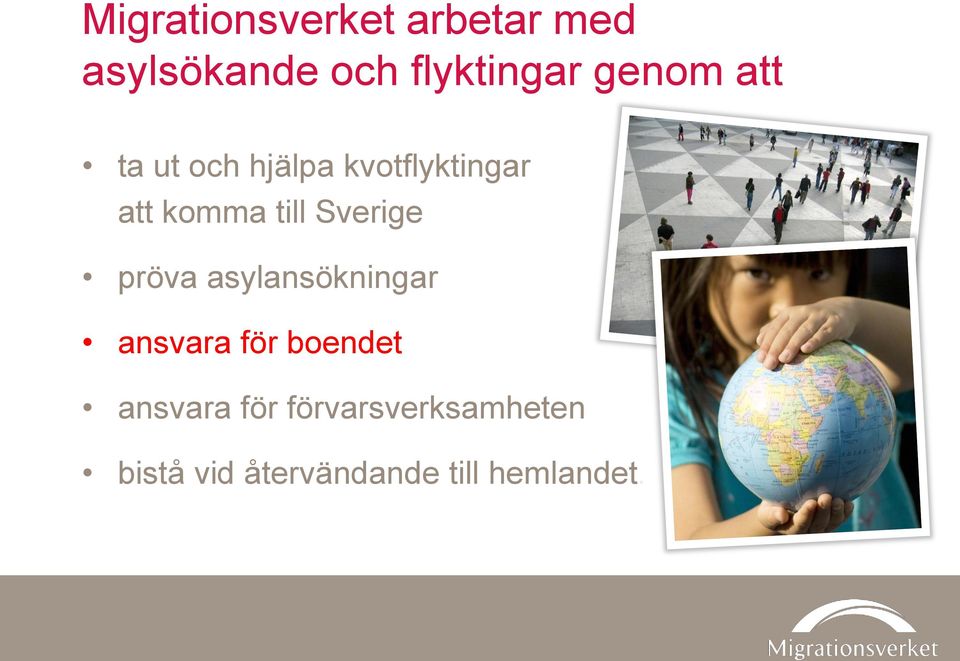 Migrationsverket arbetar med asylsökande och flyktingar genom att

• ta ut och hjälpa kvotflyktingar att komma till Sverige

• pröva asylansökningar

• ansvara för boendet

• ansvara för förvarsverksamheten

• bistå vid återvändande till hemlandet.

Migrationsverket